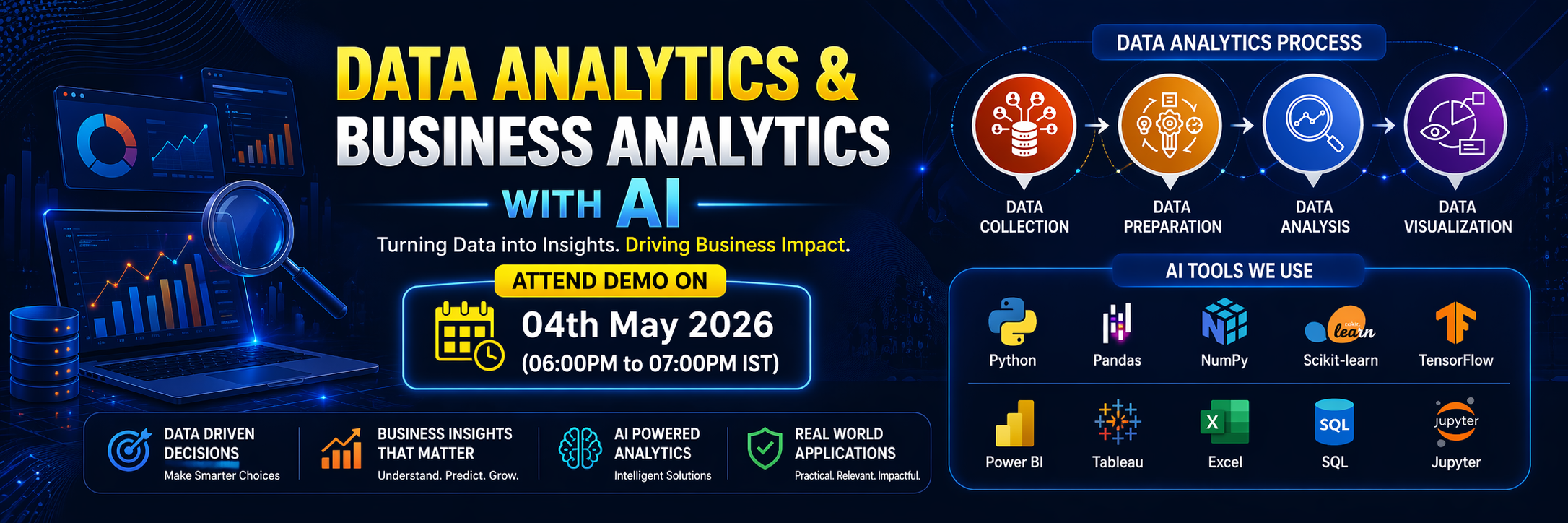 DATA ANALYTICS &
BUSINESS ANALYTICS
WITH AI

Turning Data into Insights. Driving Business Impact.

ATTEND DEMO ON
04th May 2026
(06:00PM to 07:00PM IST)

DATA DRIVEN DECISIONS
Make Smarter Choices

BUSINESS INSIGHTS THAT MATTER
Understand. Predict. Grow.

AI POWERED ANALYTICS
Intelligent Solutions

REAL WORLD APPLICATIONS
Practical. Relevant. Impactful.

DATA ANALYTICS PROCESS

DATA COLLECTION
DATA PREPARATION
DATA ANALYSIS
DATA VISUALIZATION

AI TOOLS WE USE

Python
Pandas
NumPy
scikit learn
Scikit-learn
TensorFlow
Power BI
Tableau
X
Excel
SQL
SQL
jupyter
Jupyter